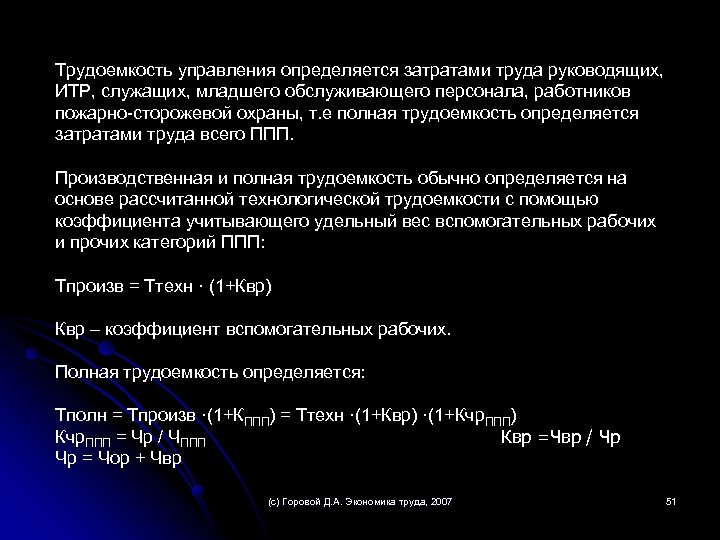 Трудоемкость управления определяется затратами труда руководящих, ИТР, служащих, младшего обслуживающего персонала, работников пожарно-сторожевой охраны, т.е полная трудоемкость определяется затратами труда всего ППП.

Производственная и полная трудоемкость обычно определяется на основе рассчитанной технологической трудоемкости с помощью коэффициента учитывающего удельный вес вспомогательных рабочих и прочих категорий ППП:

Тпроизв = Ттехн · (1+Квр)

Квр – коэффициент вспомогательных рабочих.

Полная трудоемкость определяется:

Тполн = Тпроизв ·(1+$К_{ППП}$) = Ттехн ·(1+Квр) ·(1+$Кчр_{ППП}$)
$Кчр_{ППП}$ = Чр / $Ч_{ППП}$ Квр =Чвр / Чр
Чр = Чор + Чвр

(с) Горовой Д.А. Экономика труда, 2007

51